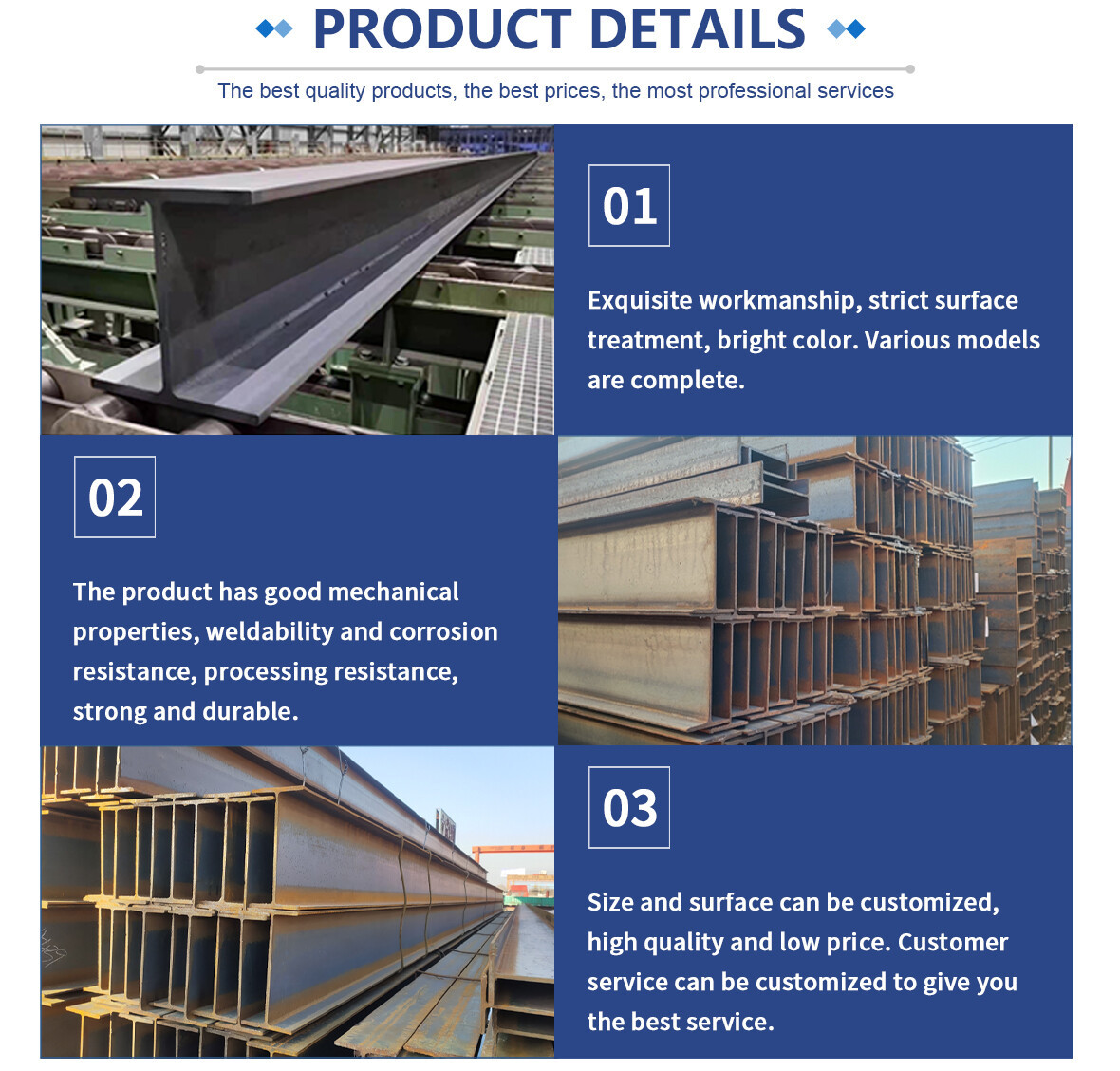 PRODUCT DETAILS

The best quality products, the best prices, the most professional services

01

Exquisite workmanship, strict surface treatment, bright color. Various models are complete.

02

The product has good mechanical properties, weldability and corrosion resistance, processing resistance, strong and durable.

03

Size and surface can be customized, high quality and low price. Customer service can be customized to give you the best service.